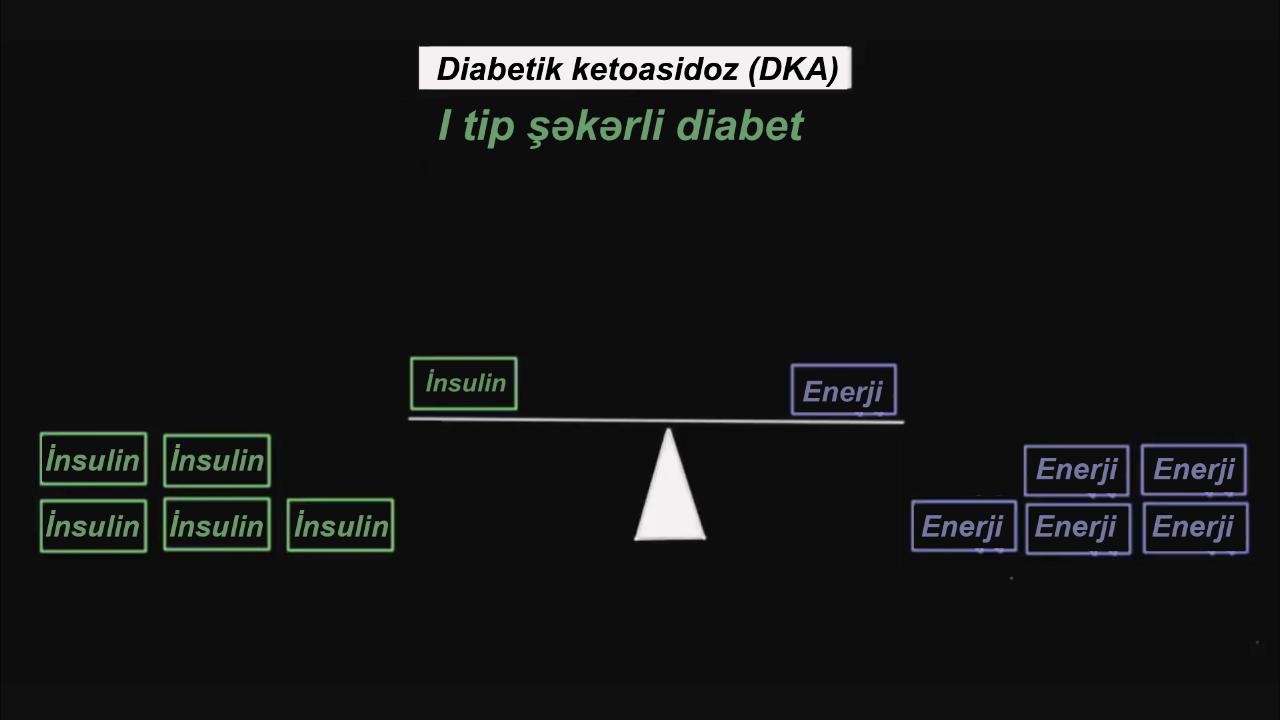 Diabetik ketoasidoz (DKA)

I tip şəkərli diabet

İnsulin

Enerji

İnsulin İnsulin

İnsulin İnsulin İnsulin

Enerji Enerji

Enerji Enerji Enerji